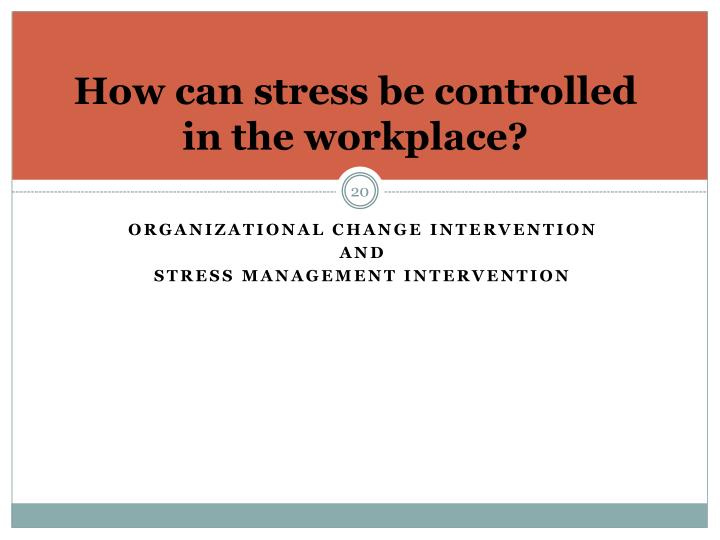 How can stress be controlled in the workplace?

20

ORGANIZATIONAL CHANGE INTERVENTION
AND
STRESS MANAGEMENT INTERVENTION